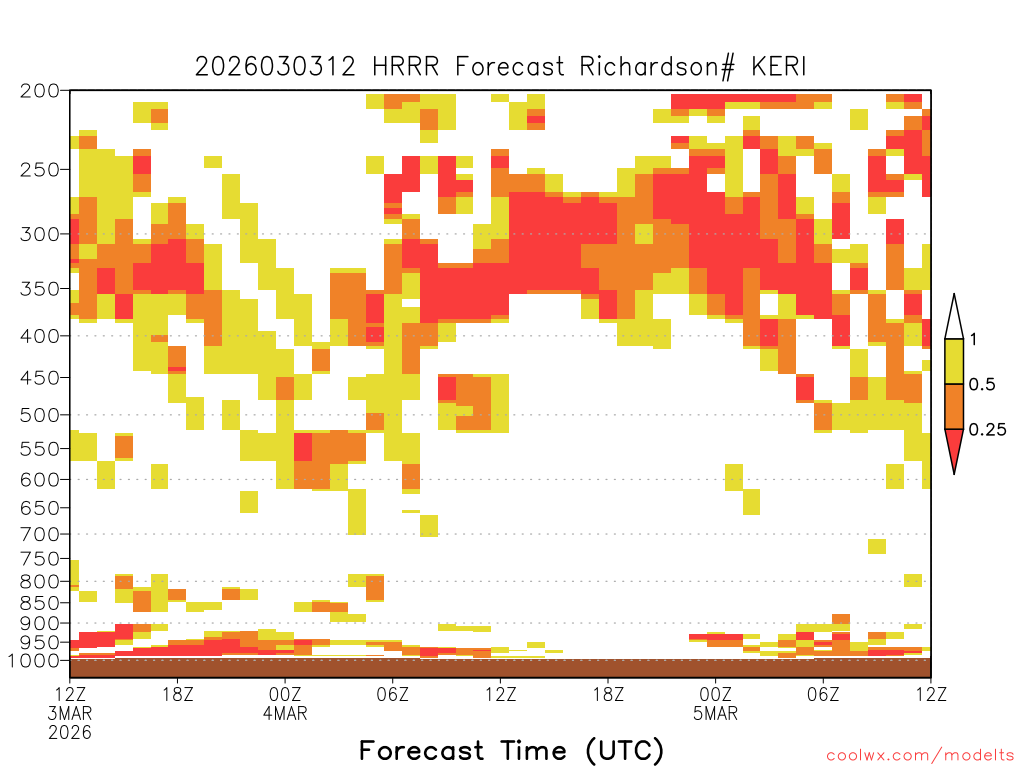 2026030312 HRRR Forecast Richardson# KERI

200
250
300
350
400
450
500
550
600
650
700
750
800
850
900
950
1000

1
0.5
0.25

12Z
3MAR
2026
18Z
00Z
4MAR
06Z
12Z
18Z
00Z
5MAR
06Z
12Z

Forecast Time (UTC)

coolwx.com/modelts